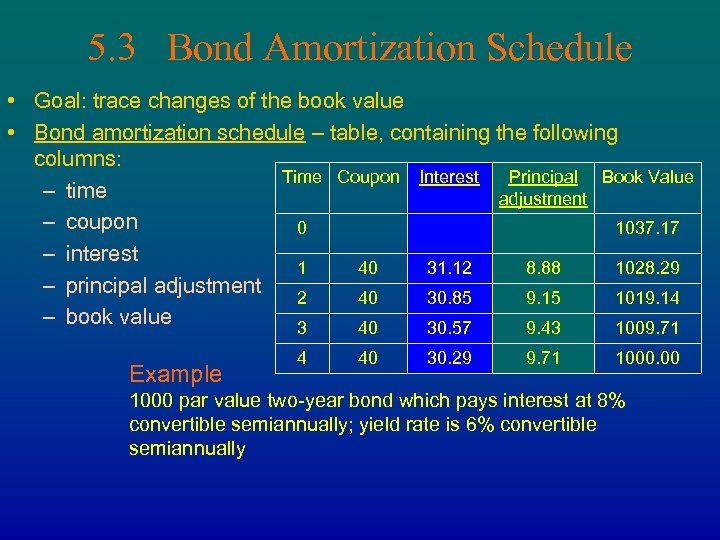 5.3 Bond Amortization Schedule

• Goal: trace changes of the book value
• Bond amortization schedule – table, containing the following columns:
– time
– coupon
– interest
– principal adjustment
– book value

| Time | Coupon | Interest | Principal adjustment | Book Value |
|---|---|---|---|---|
| 0 | | | | 1037.17 |
| 1 | 40 | 31.12 | 8.88 | 1028.29 |
| 2 | 40 | 30.85 | 9.15 | 1019.14 |
| 3 | 40 | 30.57 | 9.43 | 1009.71 |
| 4 | 40 | 30.29 | 9.71 | 1000.00 |

Example
1000 par value two-year bond which pays interest at 8% convertible semiannually; yield rate is 6% convertible semiannually